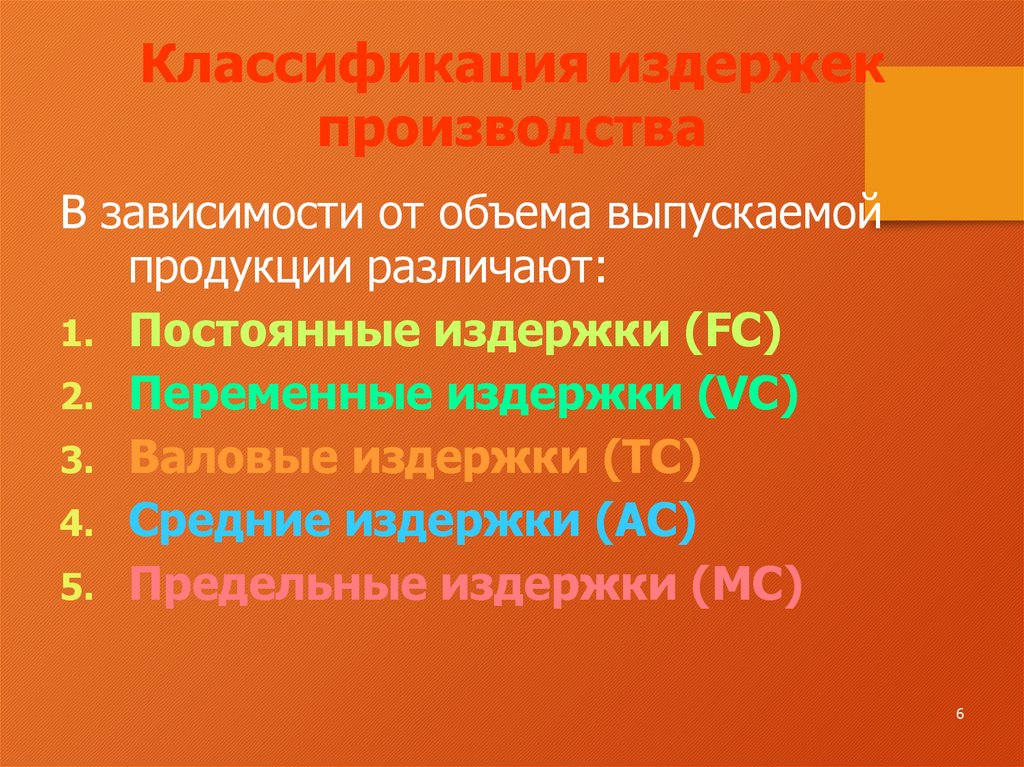 Классификация издержек производства

В зависимости от объема выпускаемой продукции различают:

1. Постоянные издержки (FC)
2. Переменные издержки (VC)
3. Валовые издержки (TC)
4. Средние издержки (AC)
5. Предельные издержки (MC)

6